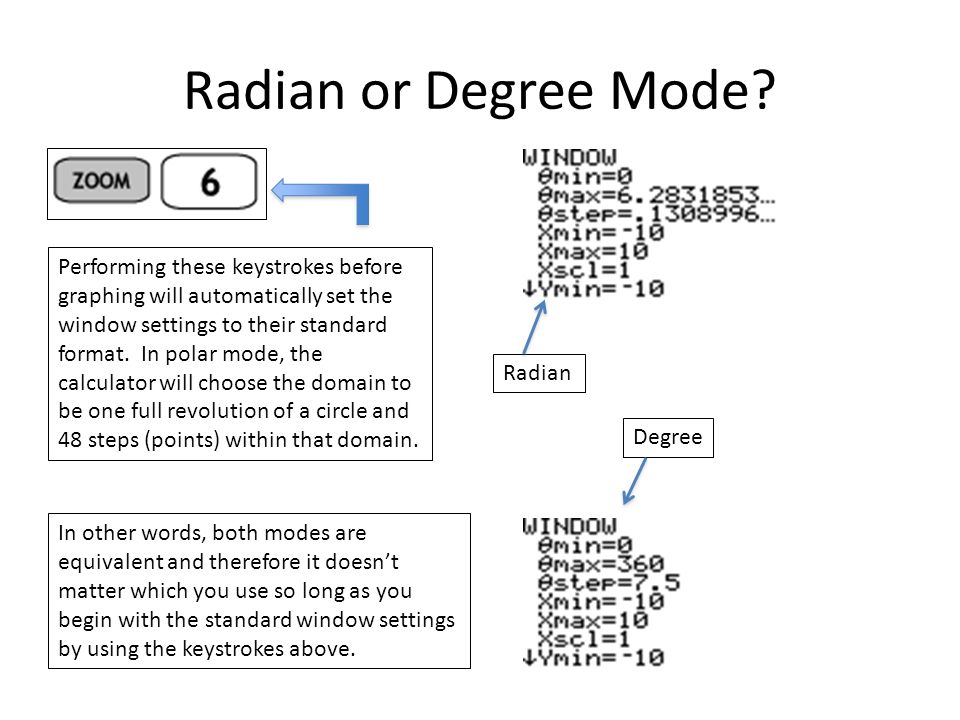 Radian or Degree Mode?

ZOOM 6

Performing these keystrokes before graphing will automatically set the window settings to their standard format. In polar mode, the calculator will choose the domain to be one full revolution of a circle and 48 steps (points) within that domain.

In other words, both modes are equivalent and therefore it doesn't matter which you use so long as you begin with the standard window settings by using the keystrokes above.

WINDOW
θmin=0
θmax=6.2831853…
θstep=.1308996…
Xmin=-10
Xmax=10
Xscl=1
↓Ymin=-10

Radian

Degree

WINDOW
θmin=0
θmax=360
θstep=7.5
Xmin=-10
Xmax=10
Xscl=1
↓Ymin=-10